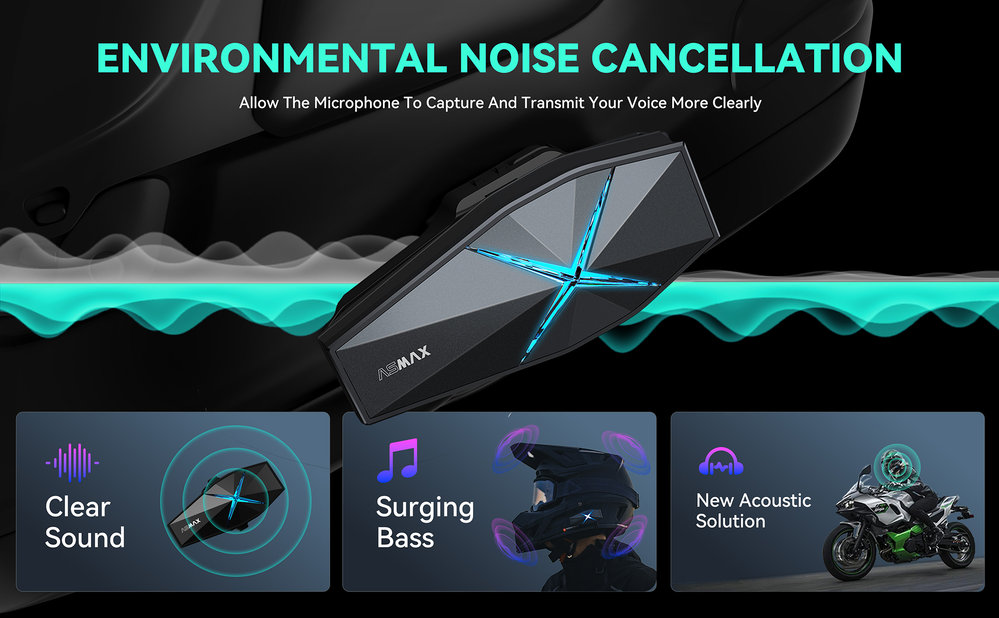 ENVIRONMENTAL NOISE CANCELLATION

Allow The Microphone To Capture And Transmit Your Voice More Clearly

ASMAX

Clear Sound

ASMAX

Surging Bass

New Acoustic Solution